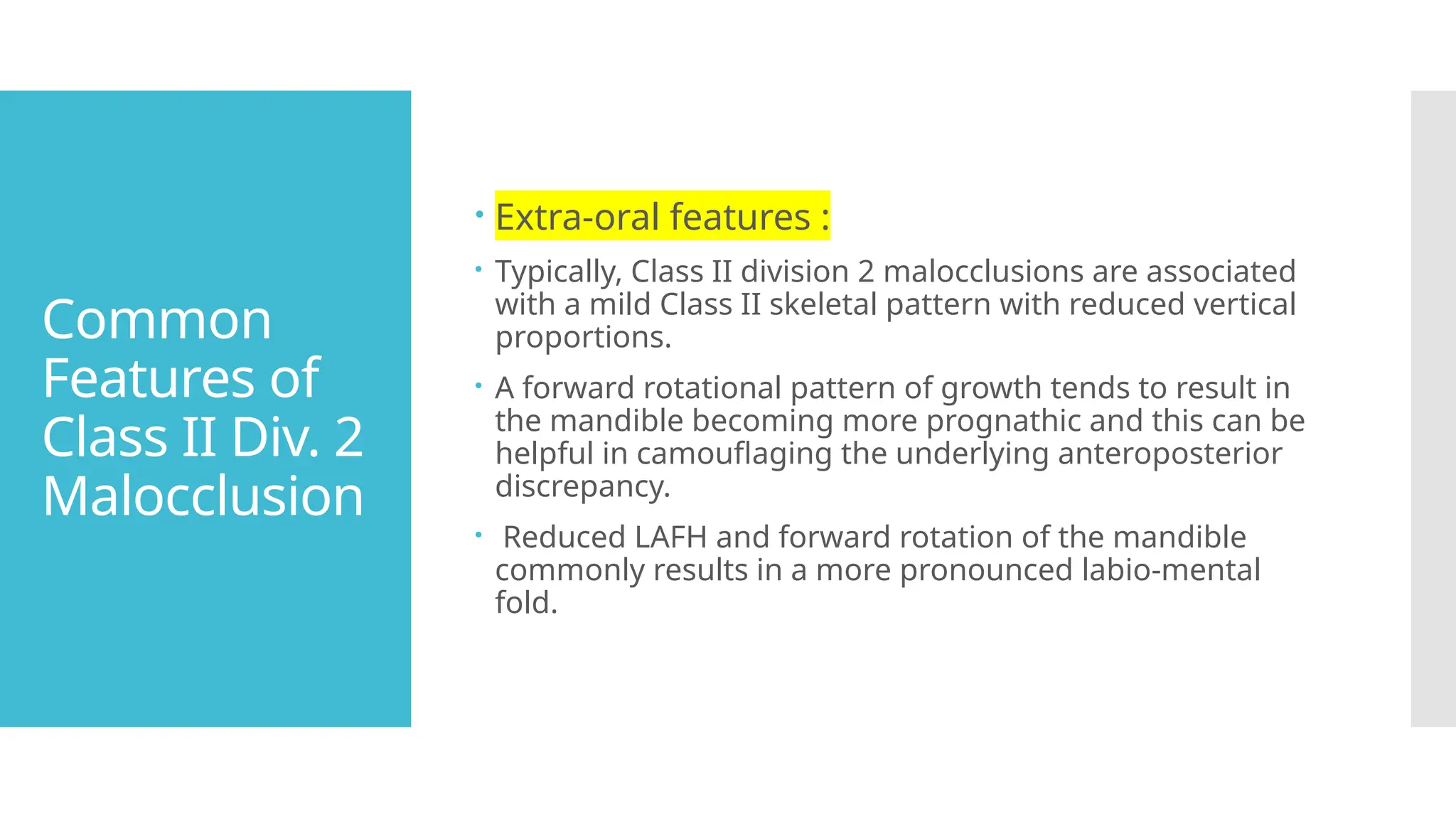 Common Features of Class II Div. 2 Malocclusion

• Extra-oral features :

• Typically, Class II division 2 malocclusions are associated with a mild Class II skeletal pattern with reduced vertical proportions.

• A forward rotational pattern of growth tends to result in the mandible becoming more prognathic and this can be helpful in camouflaging the underlying anteroposterior discrepancy.

• Reduced LAFH and forward rotation of the mandible commonly results in a more pronounced labio-mental fold.